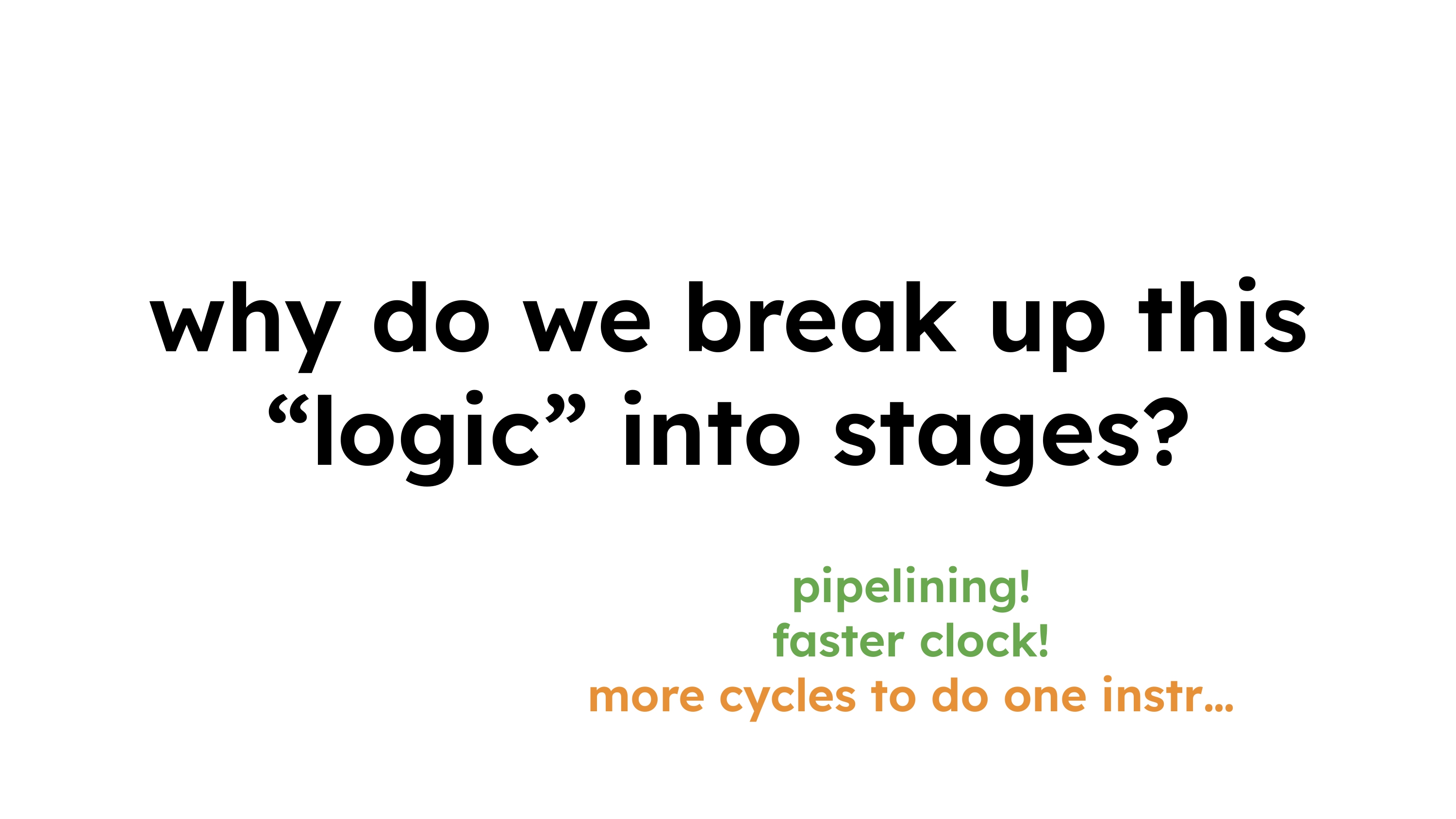 why do we break up this “logic” into stages?

pipelining!
faster clock!
more cycles to do one instr…